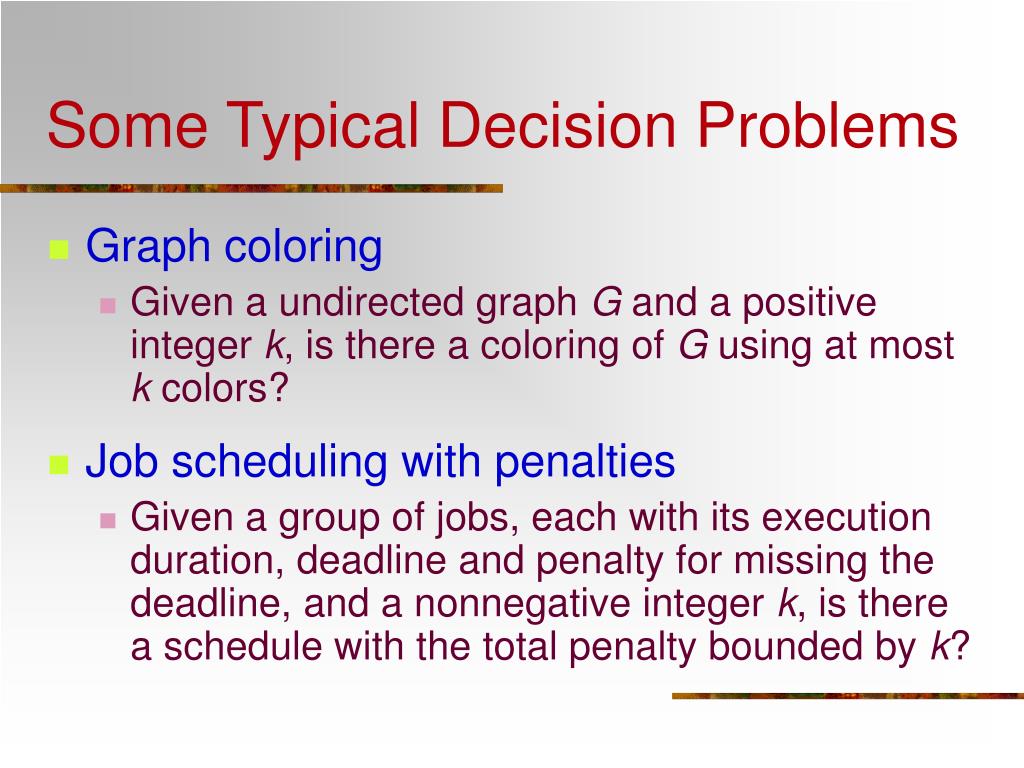 Some Typical Decision Problems

Graph coloring

Given a undirected graph $G$ and a positive integer $k$, is there a coloring of $G$ using at most $k$ colors?

Job scheduling with penalties

Given a group of jobs, each with its execution duration, deadline and penalty for missing the deadline, and a nonnegative integer $k$, is there a schedule with the total penalty bounded by $k$?